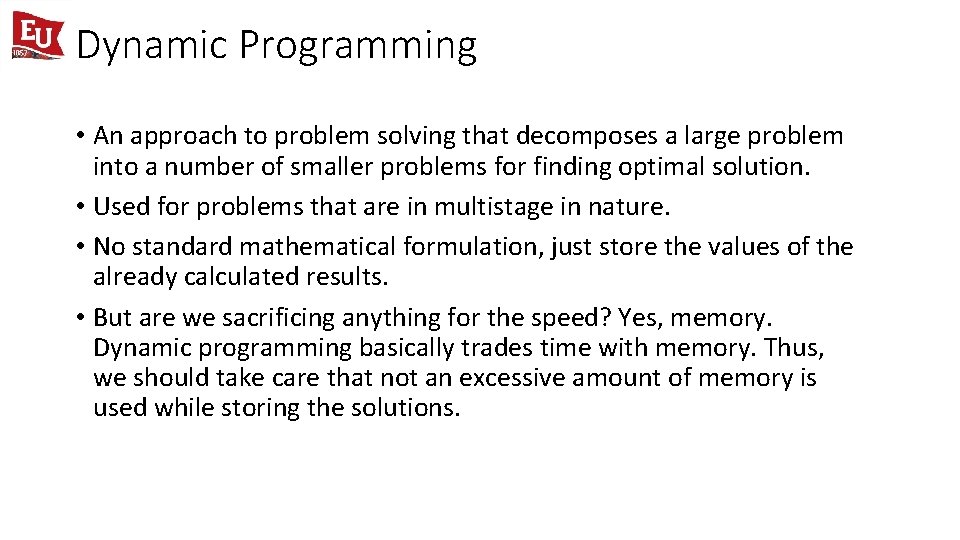 EU 1857

Dynamic Programming

• An approach to problem solving that decomposes a large problem into a number of smaller problems for finding optimal solution.
• Used for problems that are in multistage in nature.
• No standard mathematical formulation, just store the values of the already calculated results.
• But are we sacrificing anything for the speed? Yes, memory. Dynamic programming basically trades time with memory. Thus, we should take care that not an excessive amount of memory is used while storing the solutions.